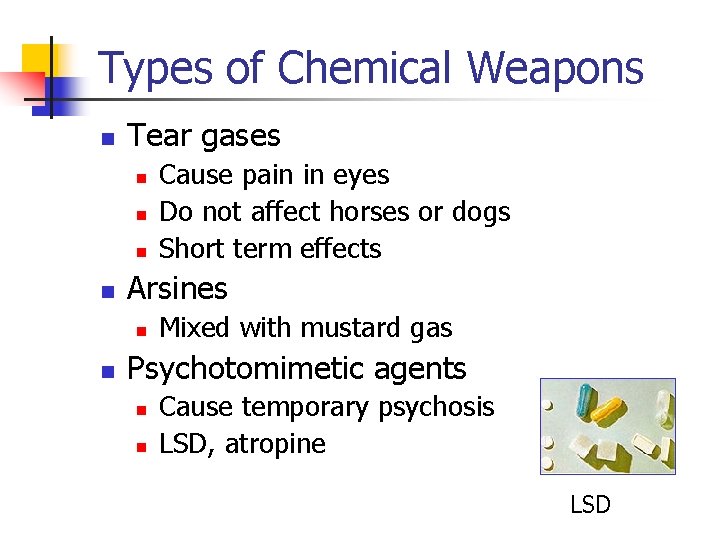 Types of Chemical Weapons

- Tear gases
  - Cause pain in eyes
  - Do not affect horses or dogs
  - Short term effects
- Arsines
  - Mixed with mustard gas
- Psychotomimetic agents
  - Cause temporary psychosis
  - LSD, atropine

LSD